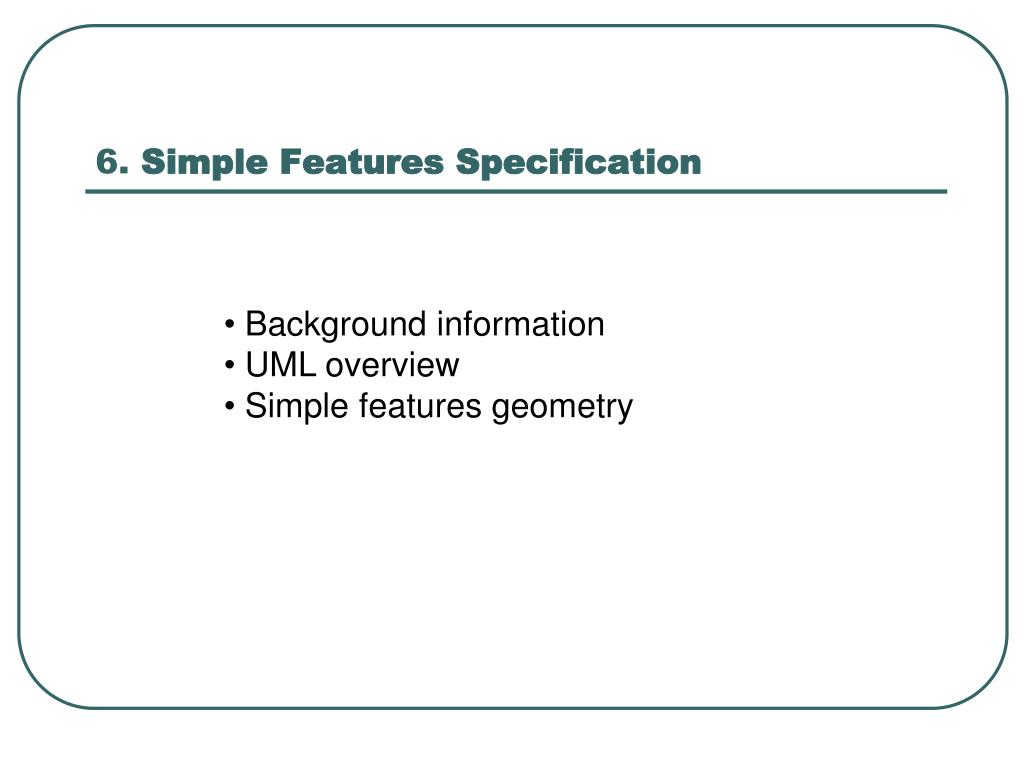 6. Simple Features Specification

• Background information
• UML overview
• Simple features geometry